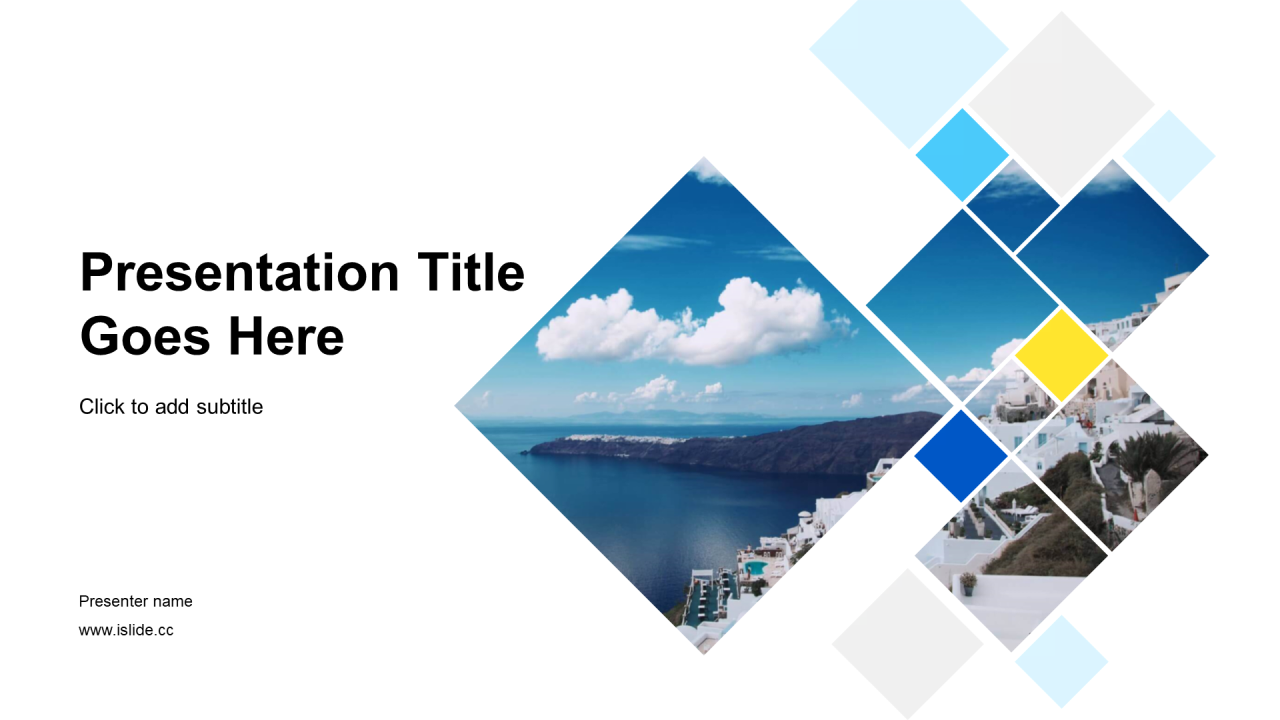 Presentation Title Goes Here

Click to add subtitle

Presenter name

www.islide.cc